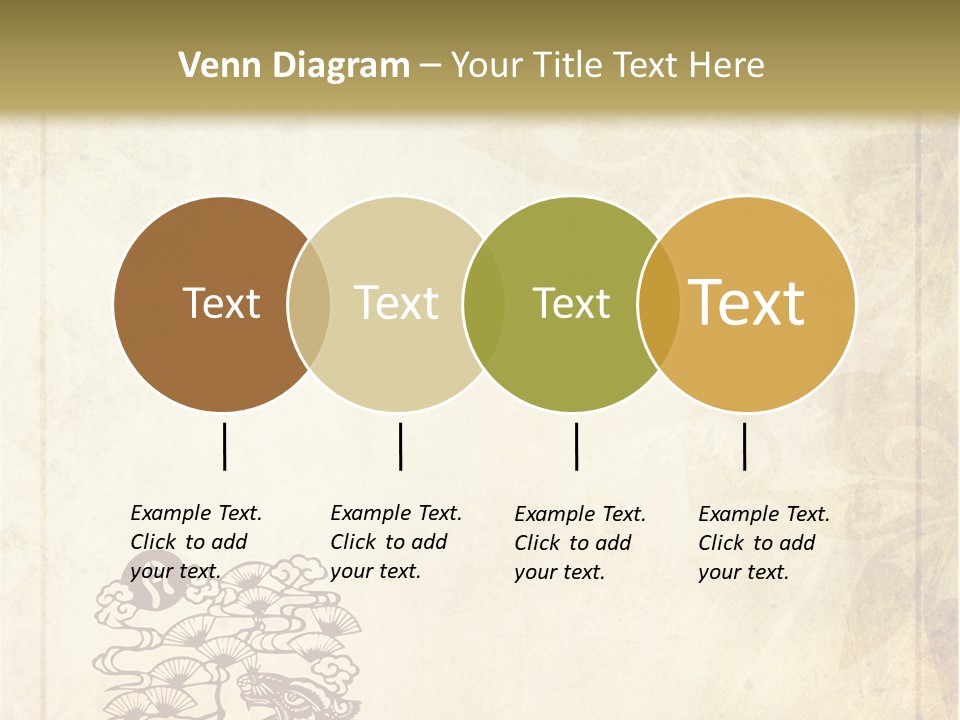 Venn Diagram – Your Title Text Here

Text

Text

Text

Text

Example Text. Click to add your text.

Example Text. Click to add your text.

Example Text. Click to add your text.

Example Text. Click to add your text.